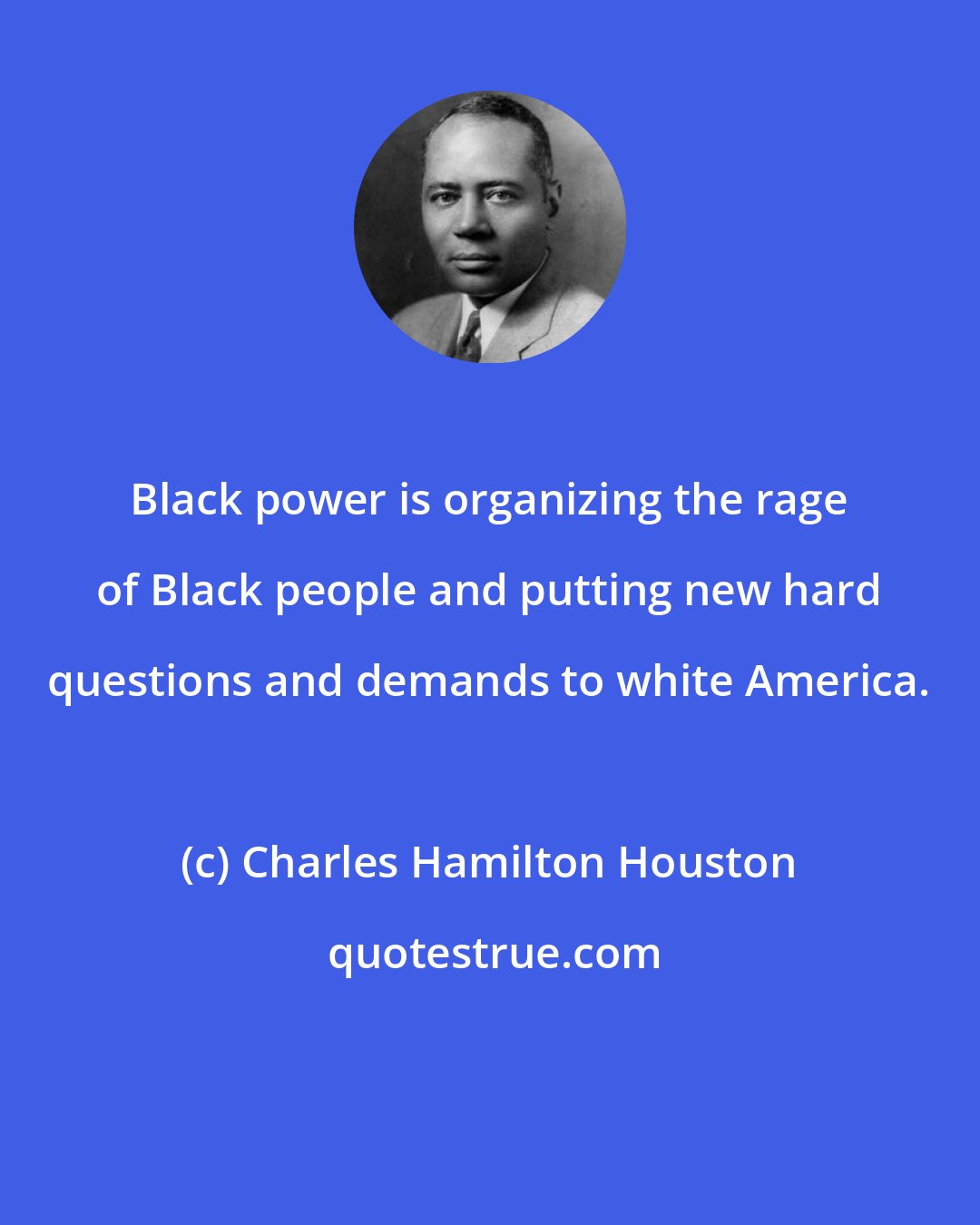 Black power is organizing the rage of Black people and putting new hard questions and demands to white America.

(c) Charles Hamilton Houston

quotestrue.com